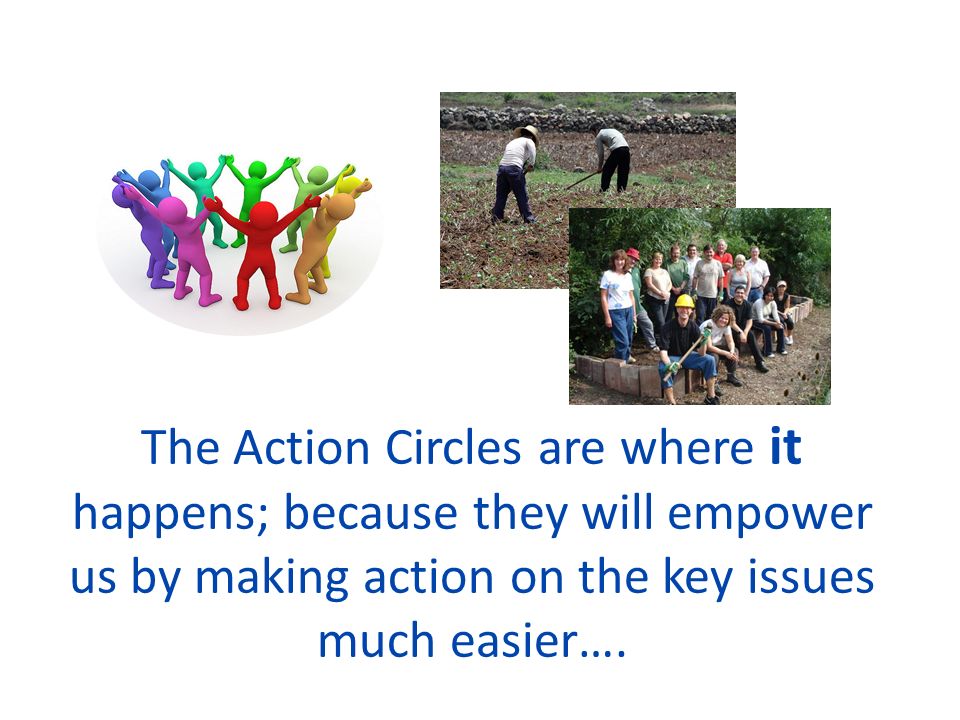 The Action Circles are where it happens; because they will empower us by making action on the key issues much easier….